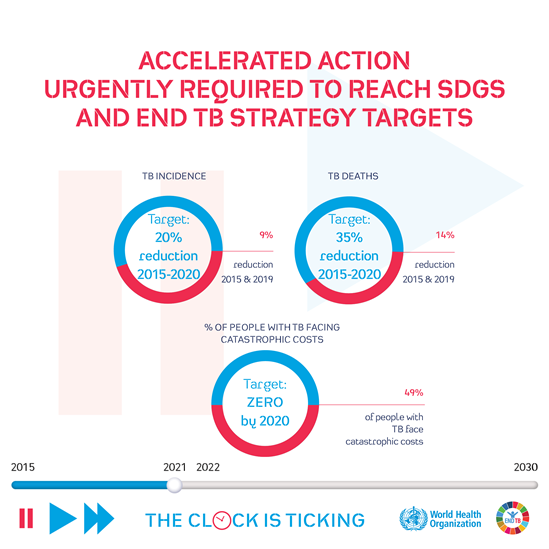 ACCELERATED ACTION URGENTLY REQUIRED TO REACH SDGS AND END TB STRATEGY TARGETS

TB INCIDENCE

Target: 20% reduction 2015-2020

9%

reduction 2015 & 2019

TB DEATHS

Target: 35% reduction 2015-2020

14%

reduction 2015 & 2019

% OF PEOPLE WITH TB FACING CATASTROPHIC COSTS

Target: ZERO by 2020

49%

of people with TB face catastrophic costs

2015 2021 2022 2030

THE CLOCK IS TICKING

World Health Organization

END TB